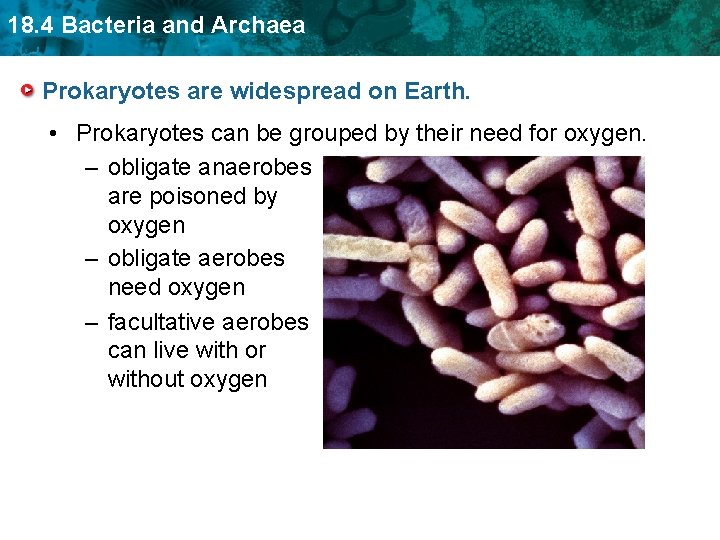 18.4 Bacteria and Archaea

Prokaryotes are widespread on Earth.

• Prokaryotes can be grouped by their need for oxygen.
– obligate anaerobes are poisoned by oxygen
– obligate aerobes need oxygen
– facultative aerobes can live with or without oxygen